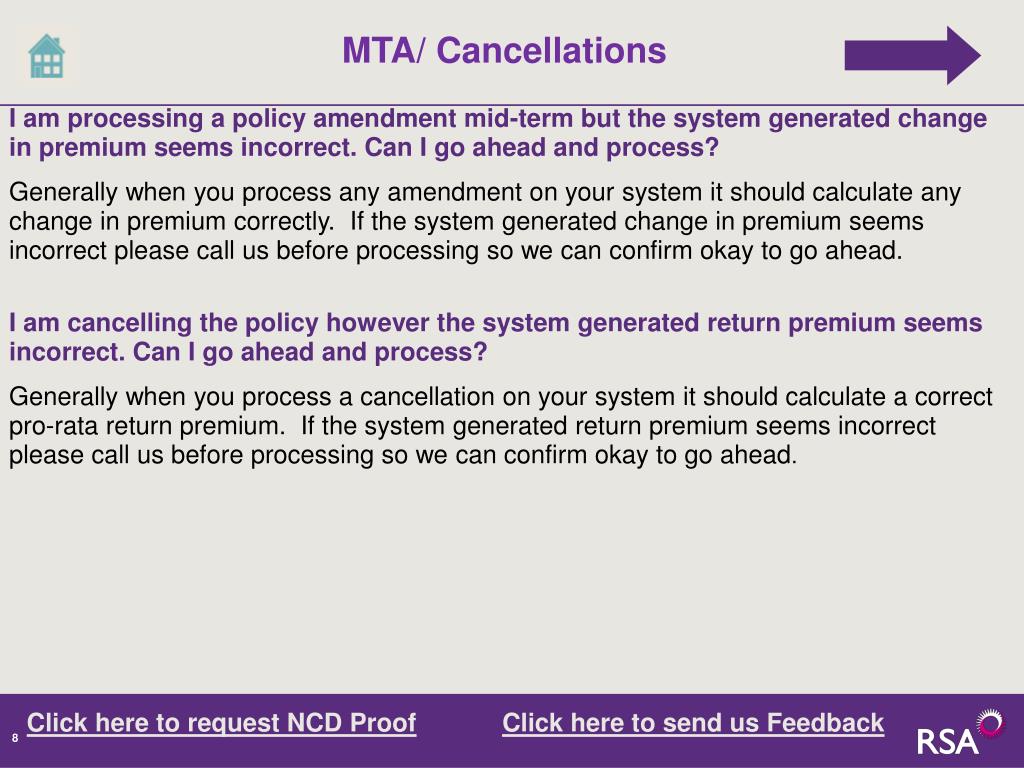 MTA/ Cancellations

I am processing a policy amendment mid-term but the system generated change in premium seems incorrect. Can I go ahead and process?

Generally when you process any amendment on your system it should calculate any change in premium correctly. If the system generated change in premium seems incorrect please call us before processing so we can confirm okay to go ahead.

I am cancelling the policy however the system generated return premium seems incorrect. Can I go ahead and process?

Generally when you process a cancellation on your system it should calculate a correct pro-rata return premium. If the system generated return premium seems incorrect please call us before processing so we can confirm okay to go ahead.

8 Click here to request NCD Proof Click here to send us Feedback RSA